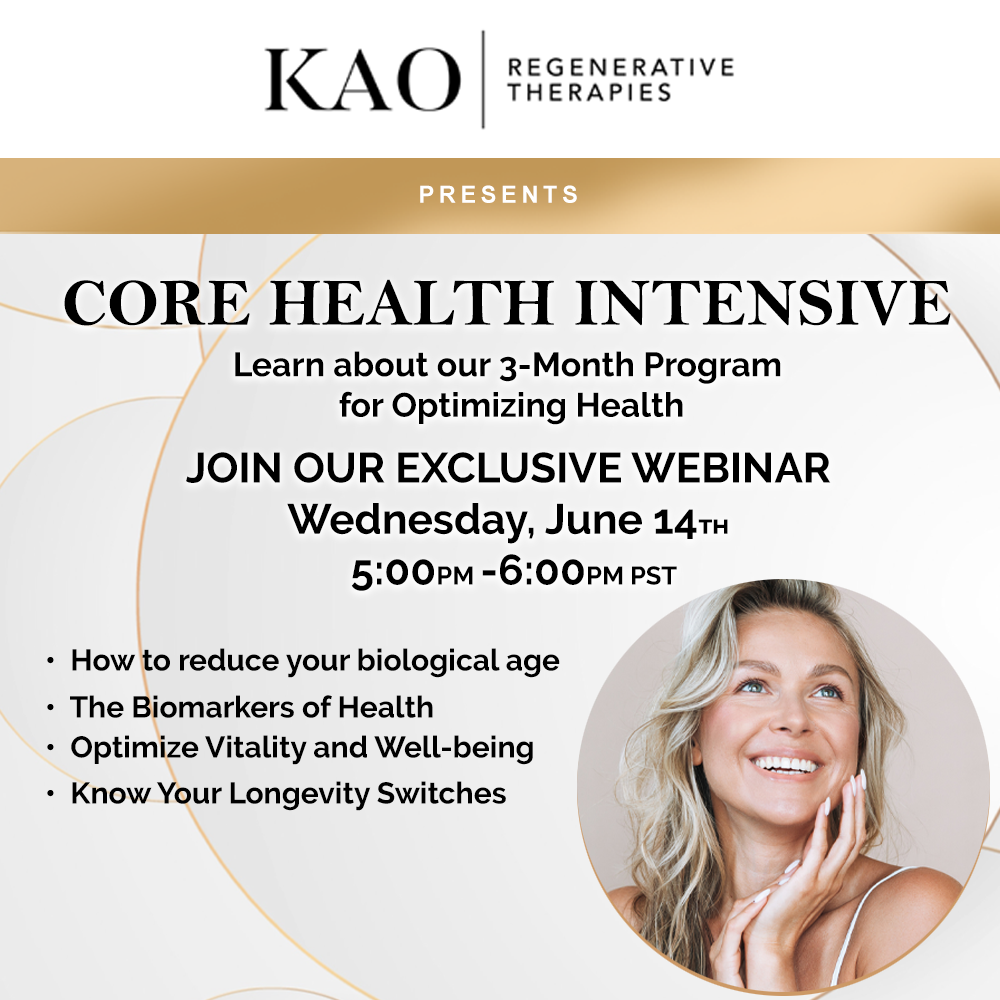 KAO | REGENERATIVE THERAPIES

PRESENTS

CORE HEALTH INTENSIVE

Learn about our 3-Month Program for Optimizing Health

JOIN OUR EXCLUSIVE WEBINAR
Wednesday, June 14TH
5:00PM -6:00PM PST

• How to reduce your biological age
• The Biomarkers of Health
• Optimize Vitality and Well-being
• Know Your Longevity Switches